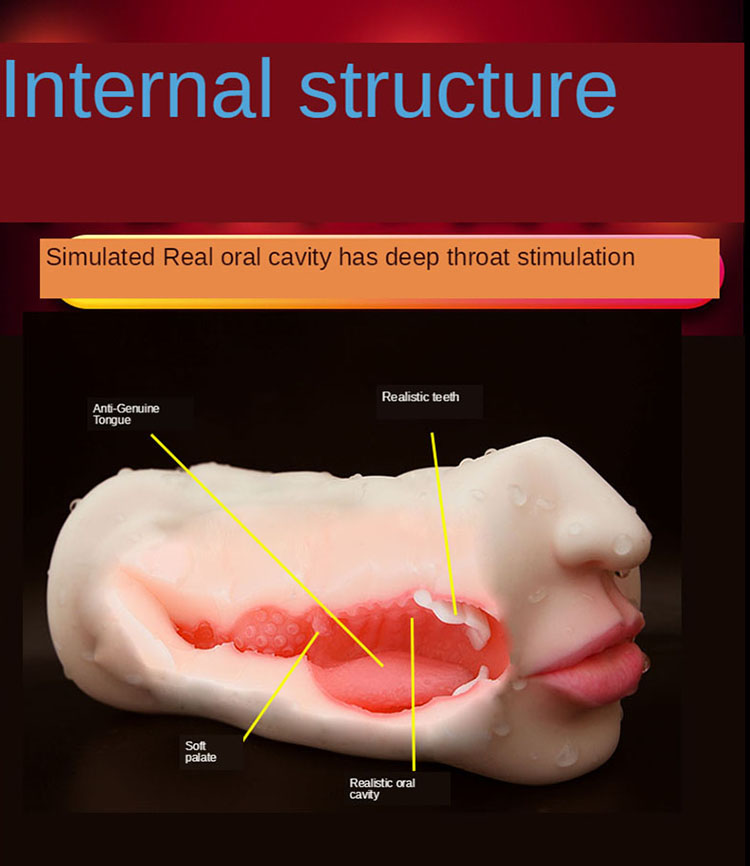 Internal structure

Simulated Real oral cavity has deep throat stimulation

Anti-Genuine Tongue

Realistic teeth

Soft palate

Realistic oral cavity